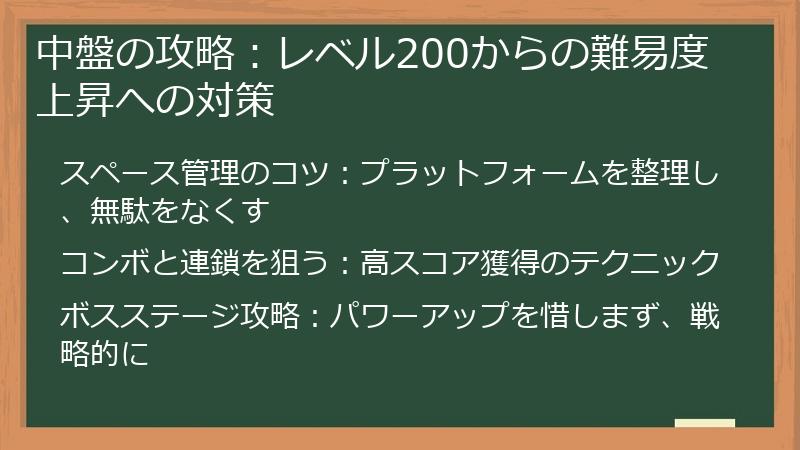 中盤の攻略：レベル200からの難易度上昇への対策

スペース管理のコツ：プラットフォームを整理し、無駄をなくす

コンボと連鎖を狙う：高スコア獲得のテクニック

ボスステージ攻略：パワーアップを惜しまず、戦略的に